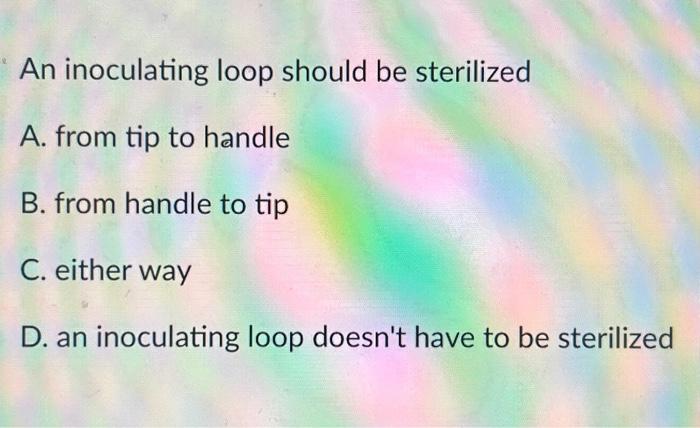 An inoculating loop should be sterilized

A. from tip to handle

B. from handle to tip

C. either way

D. an inoculating loop doesn't have to be sterilized